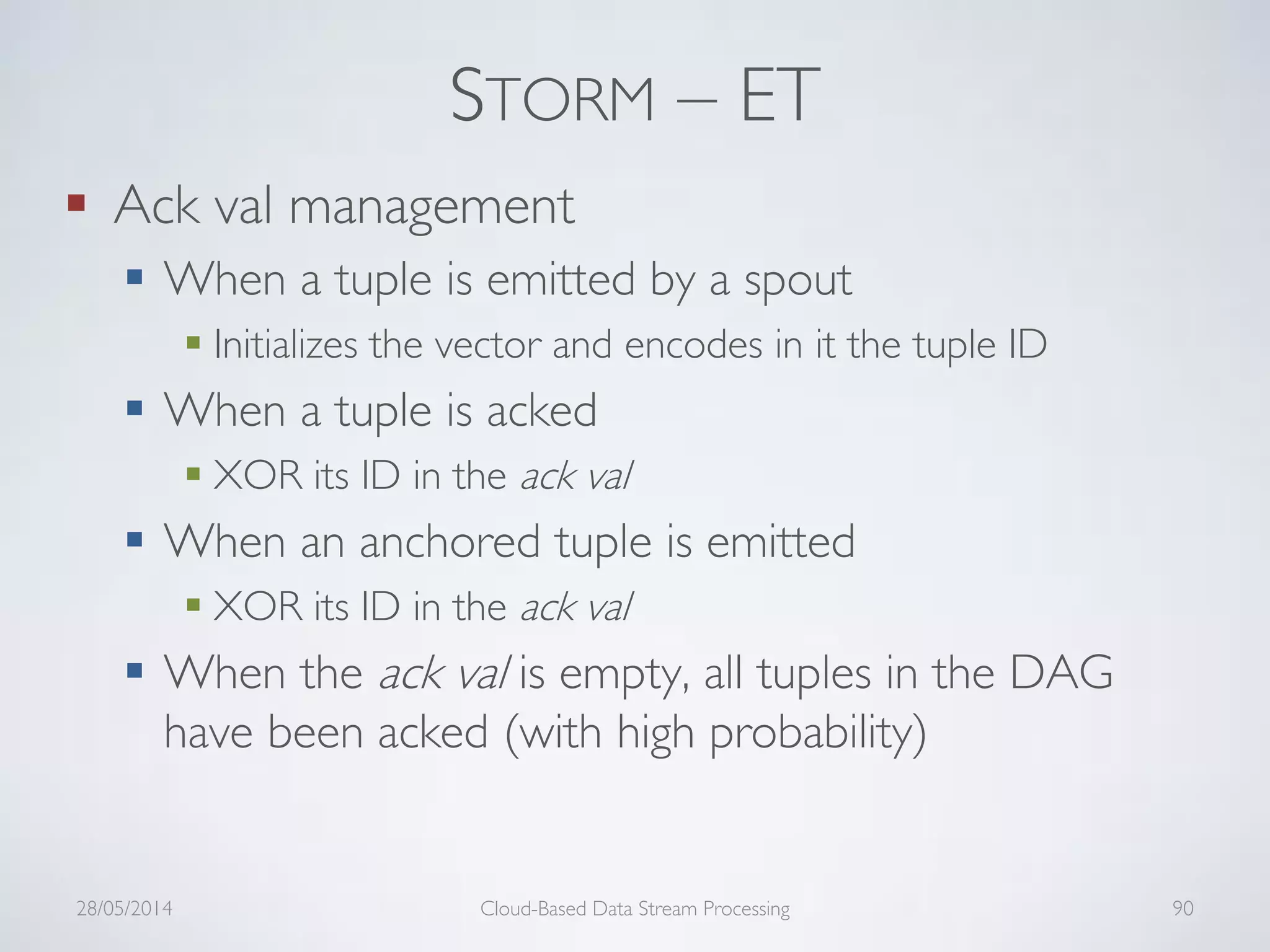 STORM – ET

- Ack val management
  - When a tuple is emitted by a spout
    - Initializes the vector and encodes in it the tuple ID
  - When a tuple is acked
    - XOR its ID in the ack val
  - When an anchored tuple is emitted
    - XOR its ID in the ack val
  - When the ack val is empty, all tuples in the DAG have been acked (with high probability)

28/05/2014 Cloud-Based Data Stream Processing 90